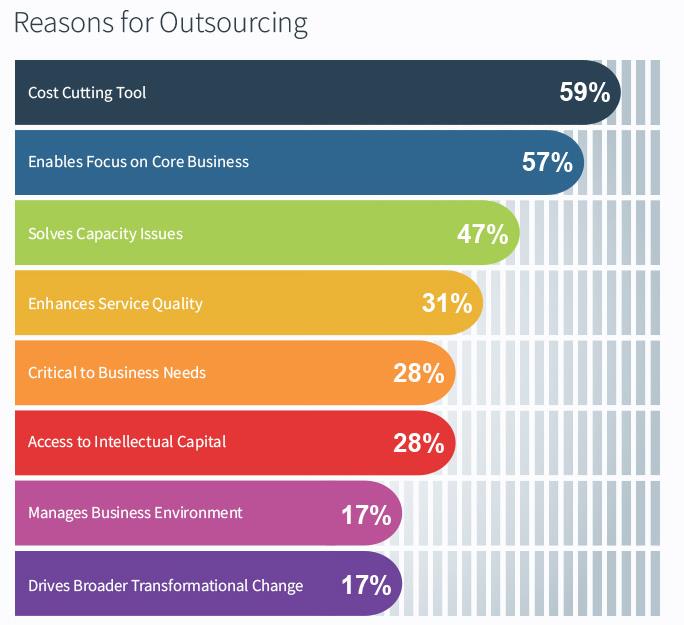 Reasons for Outsourcing

Cost Cutting Tool 59%

Enables Focus on Core Business 57%

Solves Capacity Issues 47%

Enhances Service Quality 31%

Critical to Business Needs 28%

Access to Intellectual Capital 28%

Manages Business Environment 17%

Drives Broader Transformational Change 17%